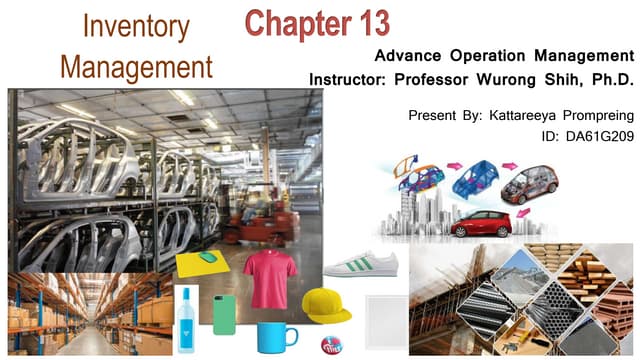 Inventory Management

Chapter 13

Advance Operation Management
Instructor: Professor Wurong Shih, Ph.D.

Present By: Kattareeya Prompreing
ID: DA61G209